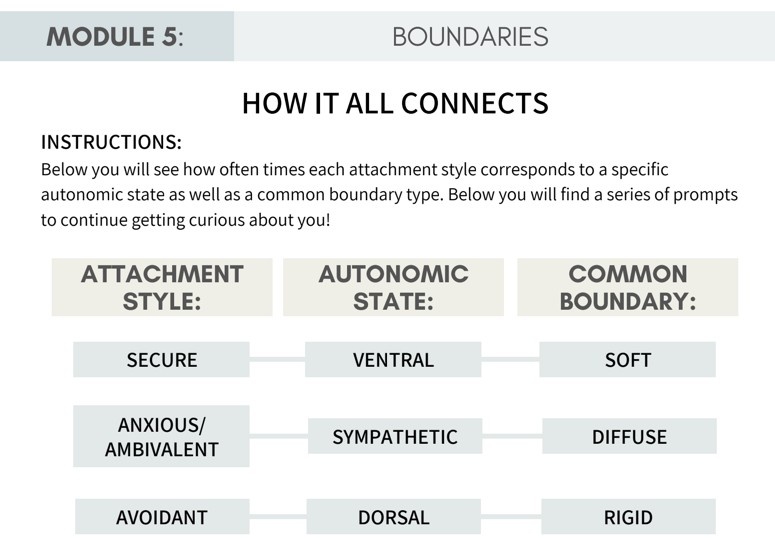 MODULE 5: BOUNDARIES

HOW IT ALL CONNECTS

INSTRUCTIONS:
Below you will see how often times each attachment style corresponds to a specific autonomic state as well as a common boundary type. Below you will find a series of prompts to continue getting curious about you!

| ATTACHMENT STYLE: | AUTONOMIC STATE: | COMMON BOUNDARY: |
|---|---|---|
| SECURE | VENTRAL | SOFT |
| ANXIOUS/ AMBIVALENT | SYMPATHETIC | DIFFUSE |
| AVOIDANT | DORSAL | RIGID |